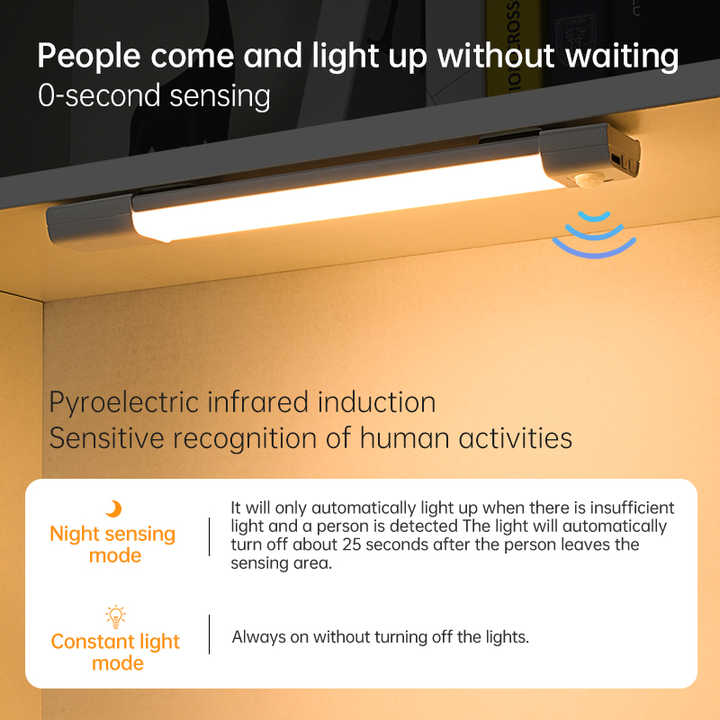 People come and light up without waiting
0-second sensing

Pyroelectric infrared induction
Sensitive recognition of human activities

Night sensing mode

It will only automatically light up when there is insufficient light and a person is detected The light will automatically turn off about 25 seconds after the person leaves the sensing area.

Constant light mode

Always on without turning off the lights.